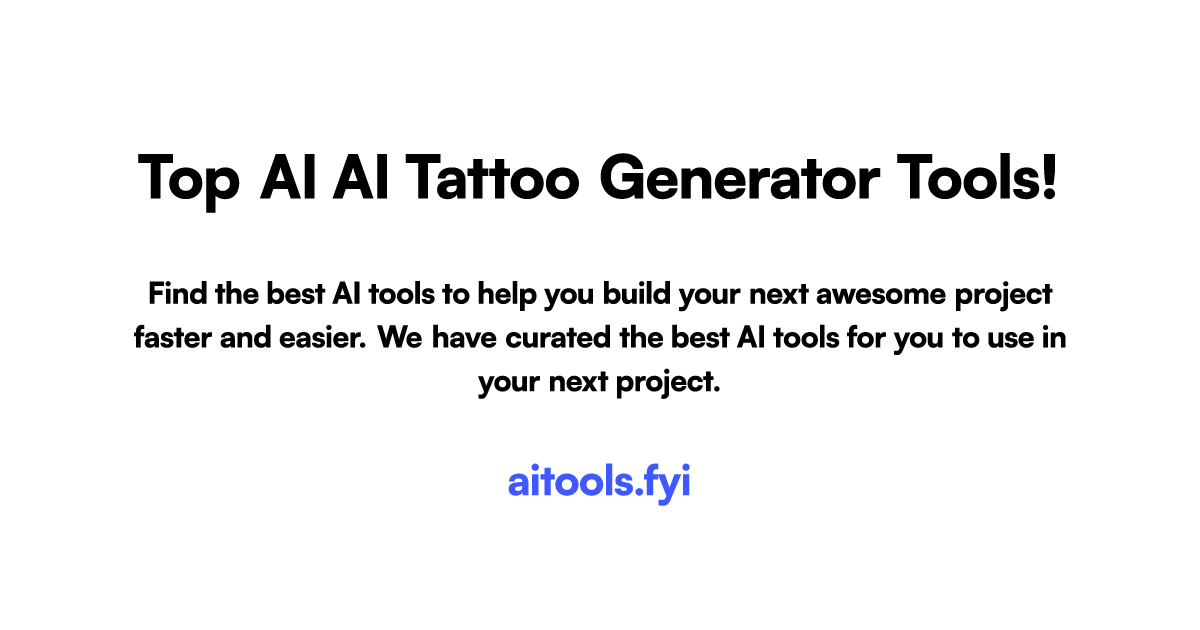 Top AI AI Tattoo Generator Tools!

Find the best AI tools to help you build your next awesome project faster and easier. We have curated the best AI tools for you to use in your next project.

aitools.fyi